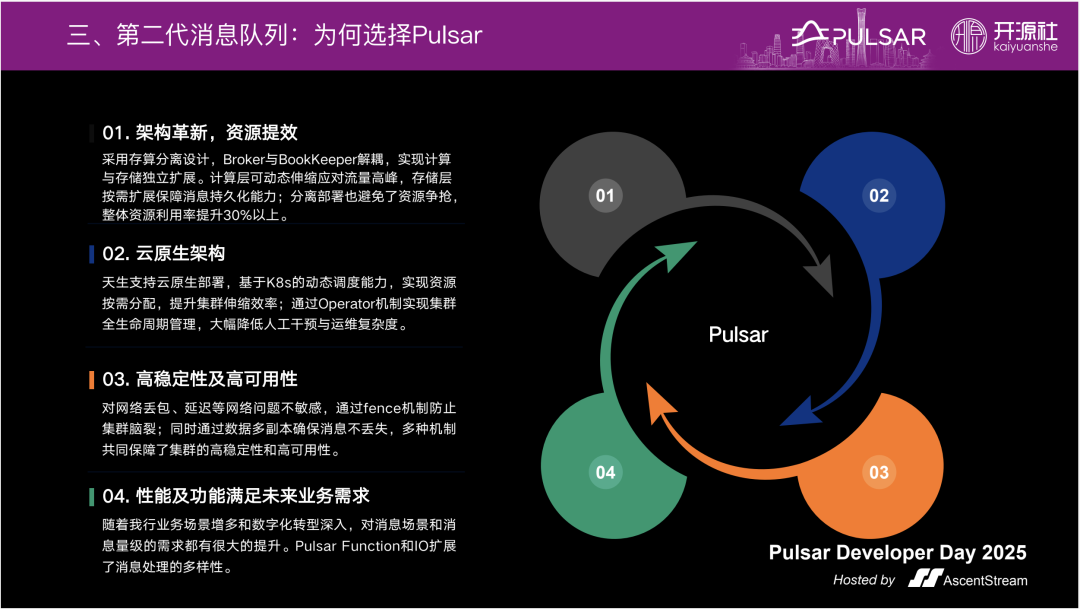 三、第二代消息队列：为何选择Pulsar

PULSAR
开源社
kaiyuanshe

01. 架构革新，资源提效

采用存算分离设计，Broker与BookKeeper解耦，实现计算与存储独立扩展。计算层可动态伸缩应对流量高峰，存储层按需扩展保障消息持久化能力；分离部署也避免了资源争抢，整体资源利用率提升30%以上。

02. 云原生架构

天生支持云原生部署，基于K8s的动态调度能力，实现资源按需分配，提升集群伸缩效率；通过Operator机制实现集群全生命周期管理，大幅降低人工干预与运维复杂度。

03. 高稳定性及高可用性

对网络丢包、延迟等网络问题不敏感，通过fence机制防止集群脑裂；同时通过数据多副本确保消息不丢失，多种机制共同保障了集群的高稳定性和高可用性。

04. 性能及功能满足未来业务需求

随着我行业务场景增多和数字化转型深入，对消息场景和消息量级的需求都有很大的提升。Pulsar Function和IO扩展了消息处理的多样性。

01
02
Pulsar
04
03

Pulsar Developer Day 2025
Hosted by AscentStream